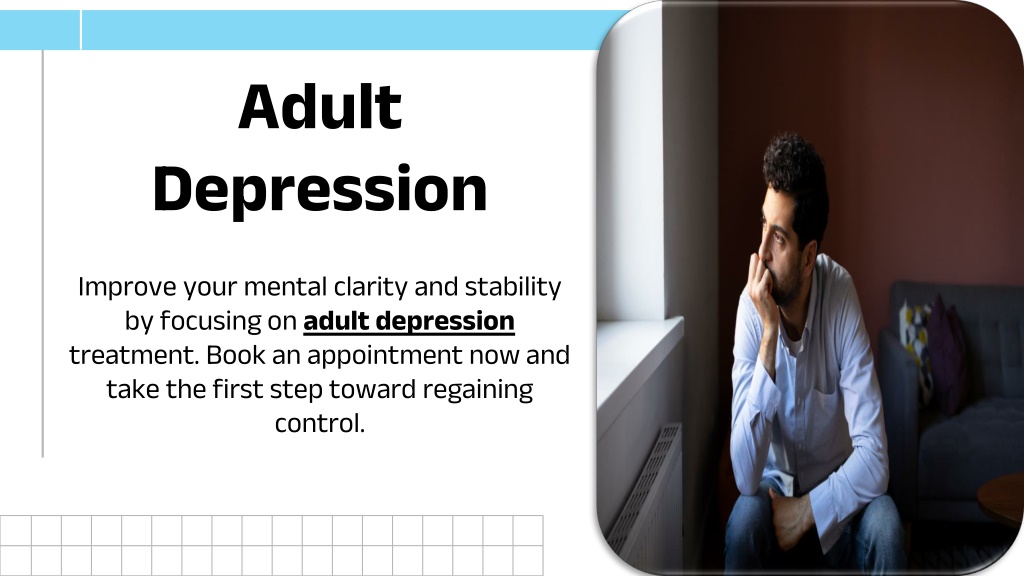 Adult Depression

Improve your mental clarity and stability by focusing on adult depression treatment. Book an appointment now and take the first step toward regaining control.